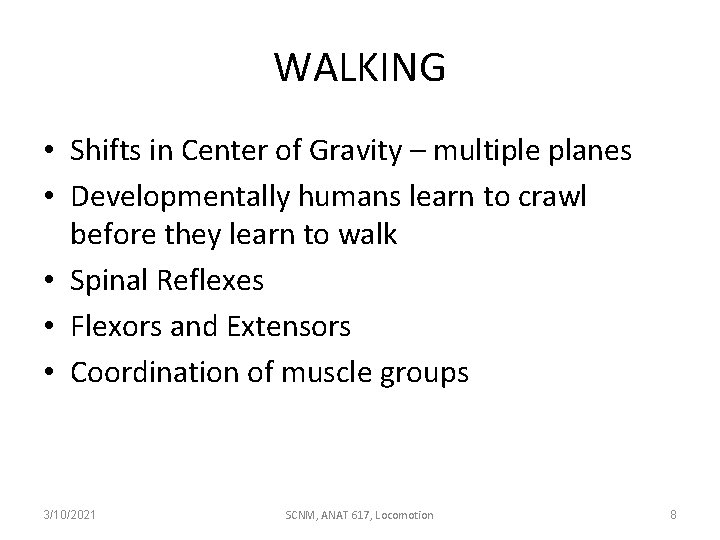 WALKING

• Shifts in Center of Gravity – multiple planes
• Developmentally humans learn to crawl before they learn to walk
• Spinal Reflexes
• Flexors and Extensors
• Coordination of muscle groups

3/10/2021 SCNM, ANAT 617, Locomotion 8